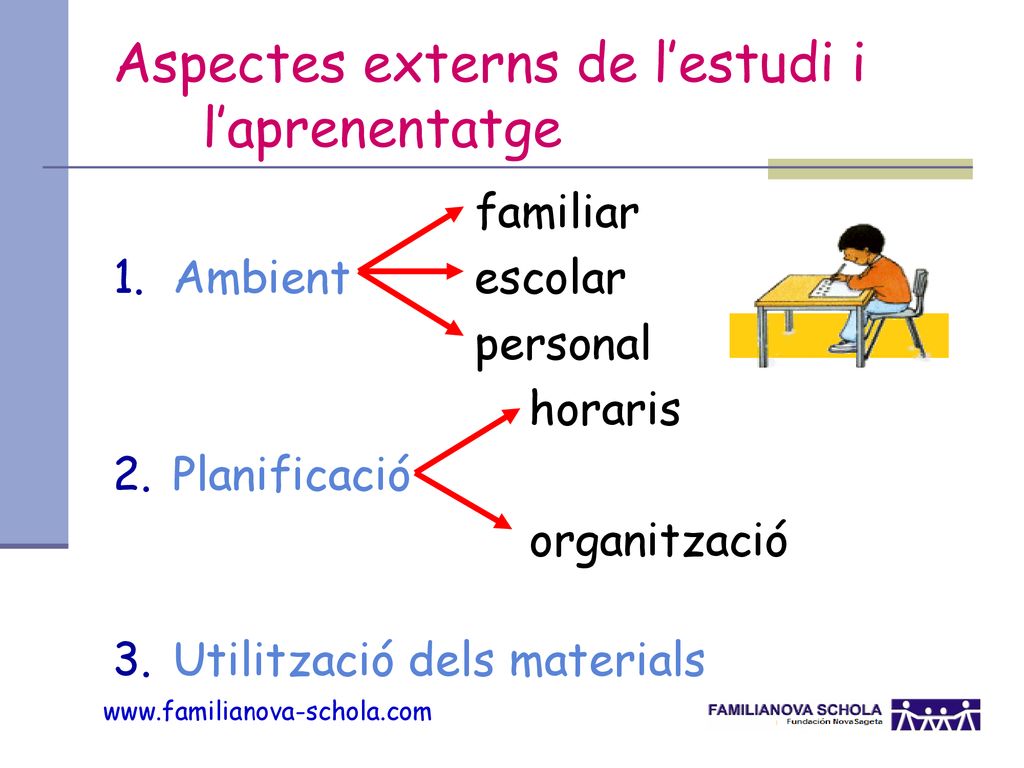 Aspectes externs de l’estudi i l’aprenentatge

familiar
1. Ambient escolar
personal

horaris
2. Planificació
organització

3. Utilització dels materials

www.familianova-schola.com

FAMILIANOVA SCHOLA
Fundación NovaSageta